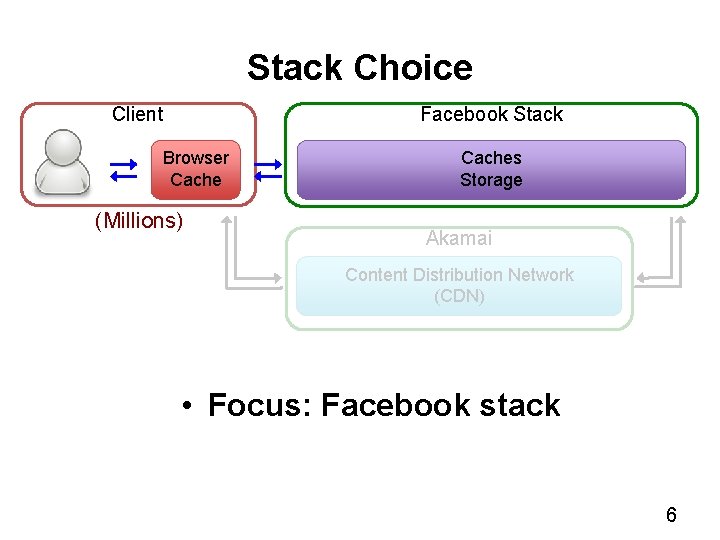 Stack Choice

Client

Browser Cache

(Millions)

Facebook Stack

Caches Storage

Akamai

Content Distribution Network (CDN)

• Focus: Facebook stack

6